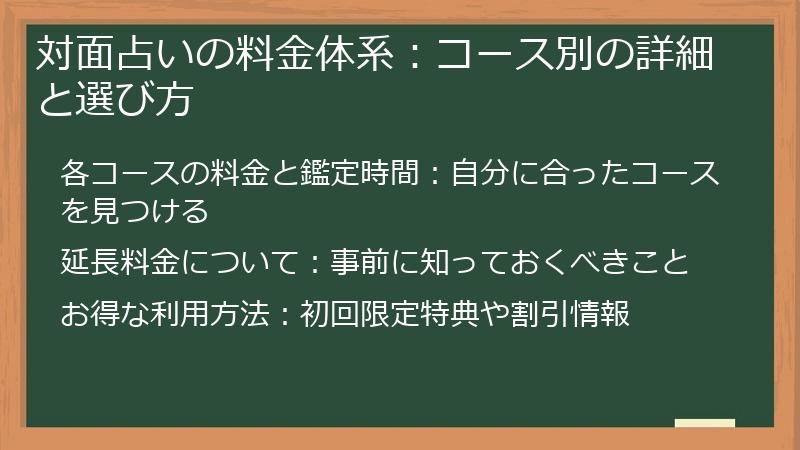 対面占いの料金体系：コース別の詳細と選び方

各コースの料金と鑑定時間：自分に合ったコースを見つける

延長料金について：事前に知っておくべきこと

お得な利用方法：初回限定特典や割引情報